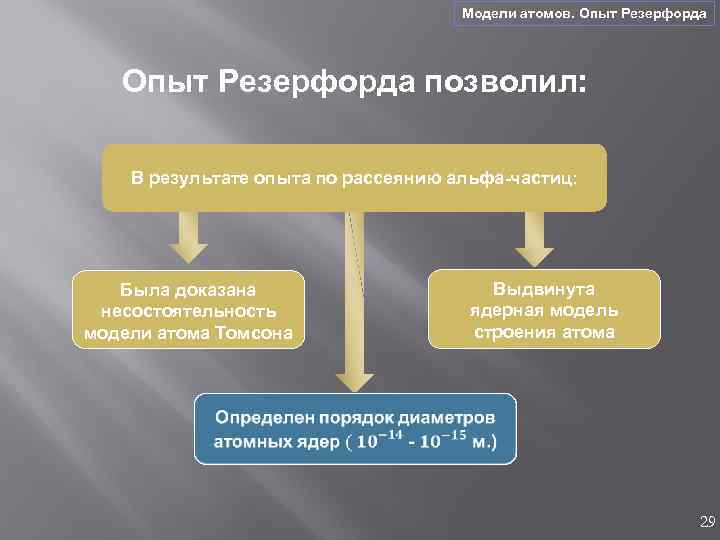 Модели атомов. Опыт Резерфорда

Опыт Резерфорда позволил:

В результате опыта по рассеянию альфа-частиц:

Была доказана несостоятельность модели атома Томсона

Выдвинута ядерная модель строения атома

Определен порядок диаметров атомных ядер ( $10^{-14}$ - $10^{-15}$ м.)

29